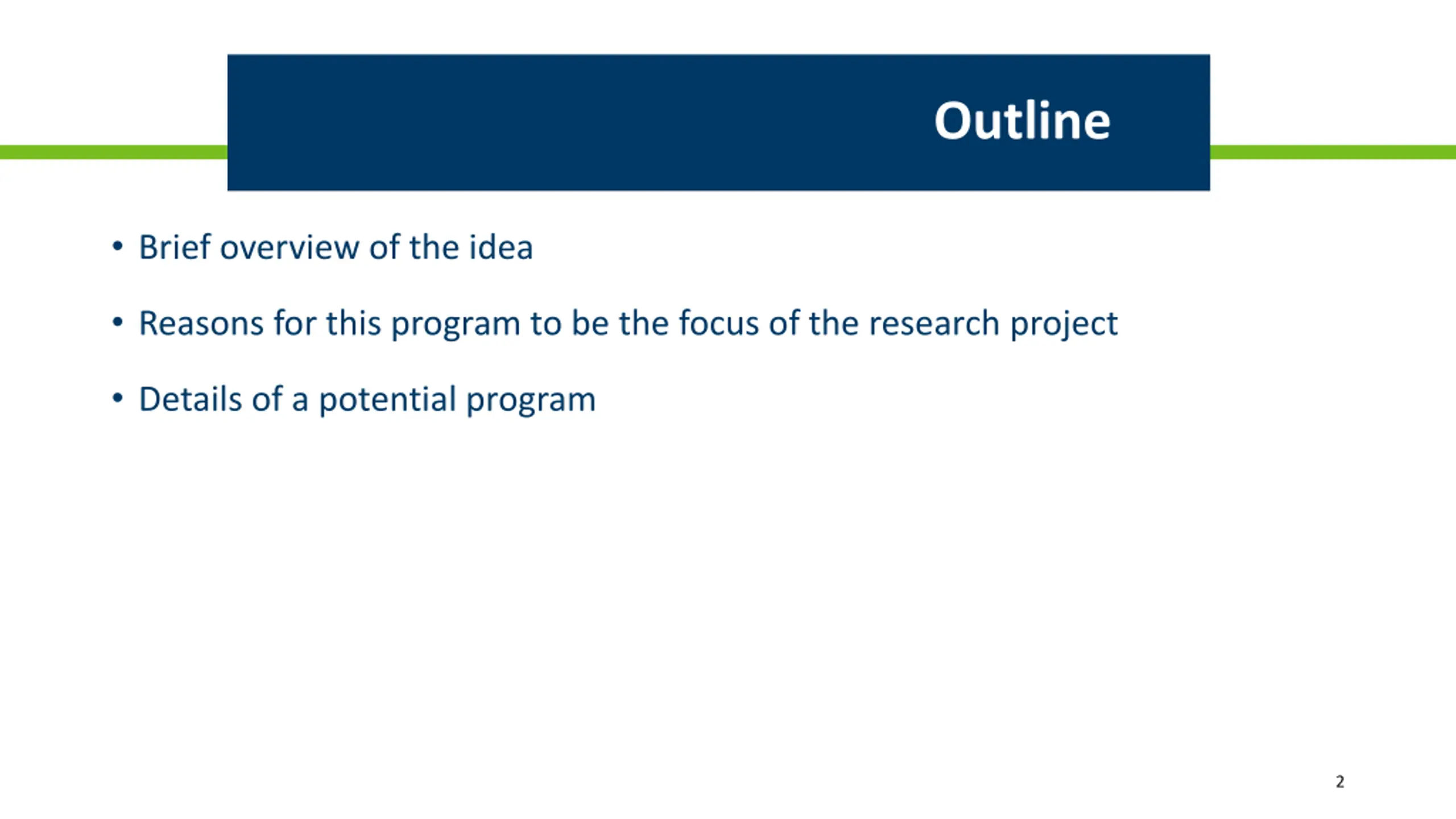 Outline

• Brief overview of the idea

• Reasons for this program to be the focus of the research project

• Details of a potential program

2